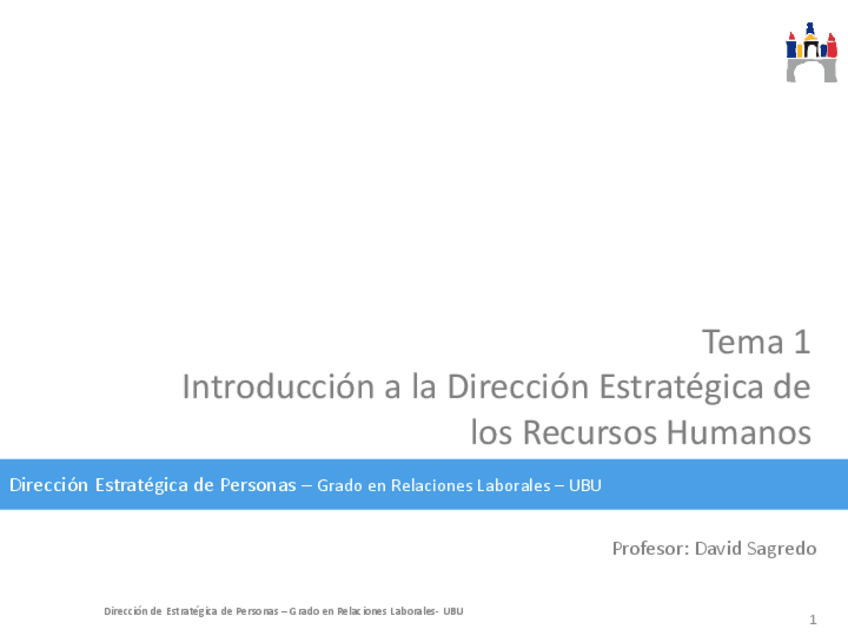 Tema 1
Introducción a la Dirección Estratégica de los Recursos Humanos

Dirección Estratégica de Personas – Grado en Relaciones Laborales – UBU

Profesor: David Sagredo

Dirección de Estratégica de Personas – Grado en Relaciones Laborales- UBU

1